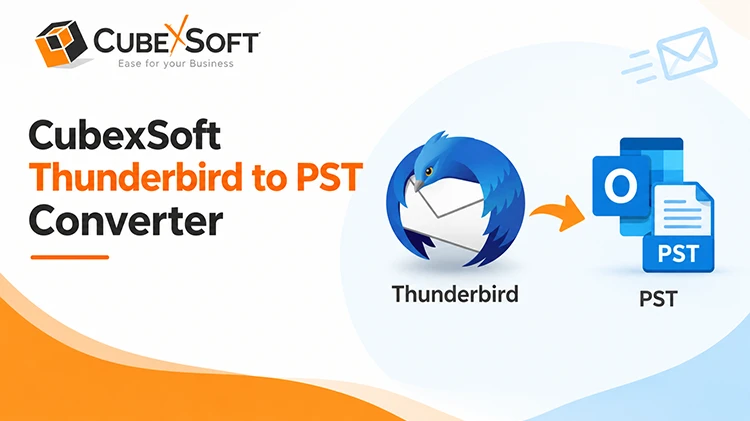 CUBEXSOFT
Ease for your Business

CubexSoft
Thunderbird to PST
Converter

Thunderbird

O

PST

PST